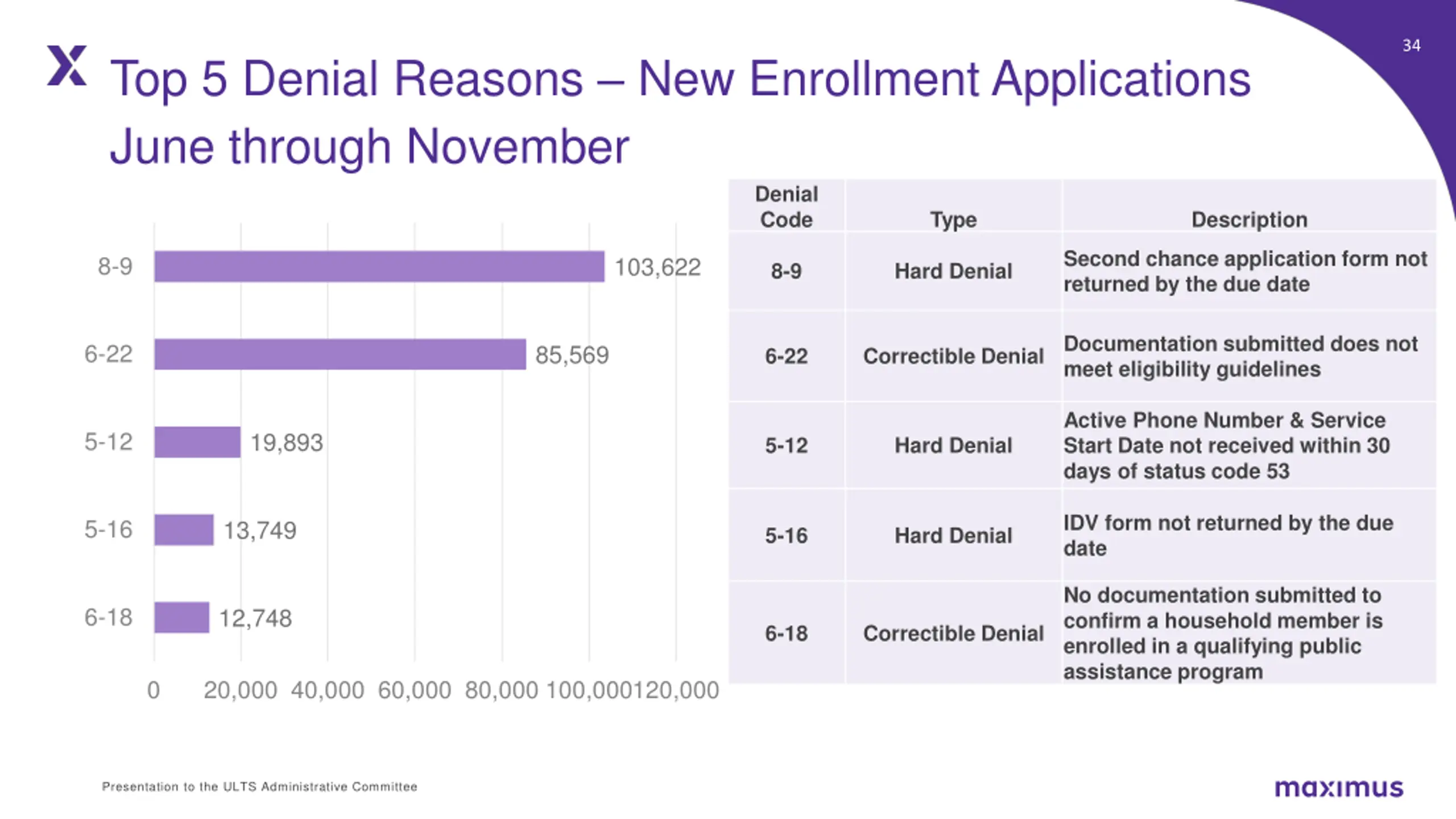 34

Top 5 Denial Reasons – New Enrollment Applications June through November

8-9 103,622
6-22 85,569
5-12 19,893
5-16 13,749
6-18 12,748

0 20,000 40,000 60,000 80,000 100,000 120,000

| Denial Code | Type | Description |
|---|---|---|
| 8-9 | Hard Denial | Second chance application form not returned by the due date |
| 6-22 | Correctible Denial | Documentation submitted does not meet eligibility guidelines |
| 5-12 | Hard Denial | Active Phone Number & Service Start Date not received within 30 days of status code 53 |
| 5-16 | Hard Denial | IDV form not returned by the due date |
| 6-18 | Correctible Denial | No documentation submitted to confirm a household member is enrolled in a qualifying public assistance program |

Presentation to the ULTS Administrative Committee

maximus